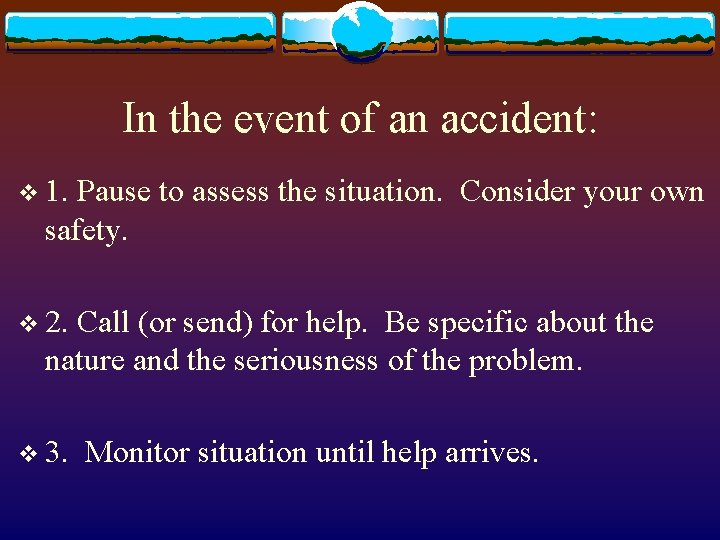 In the event of an accident:

❖ 1. Pause to assess the situation. Consider your own safety.

❖ 2. Call (or send) for help. Be specific about the nature and the seriousness of the problem.

❖ 3. Monitor situation until help arrives.